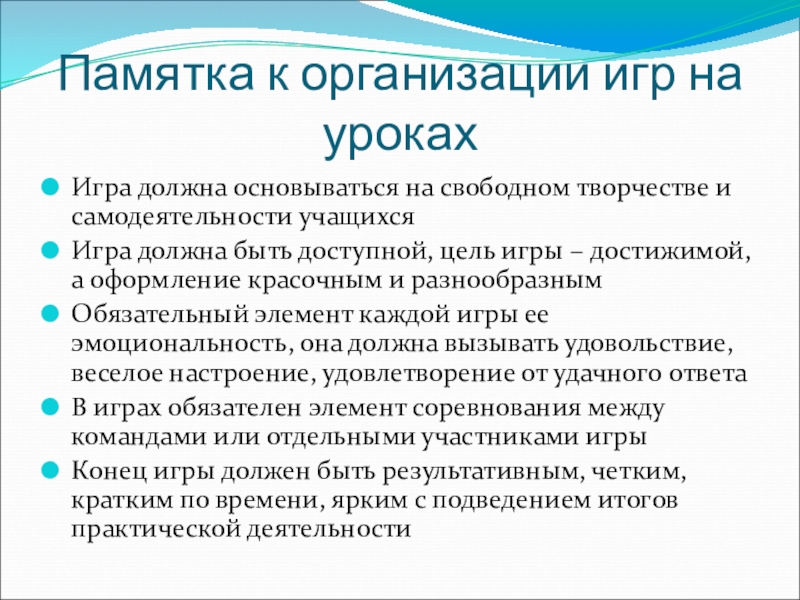 Памятка к организации игр на уроках

Игра должна основываться на свободном творчестве и самодеятельности учащихся

Игра должна быть доступной, цель игры – достижимой, а оформление красочным и разнообразным

Обязательный элемент каждой игры ее эмоциональность, она должна вызывать удовольствие, веселое настроение, удовлетворение от удачного ответа

В играх обязателен элемент соревнования между командами или отдельными участниками игры

Конец игры должен быть результативным, четким, кратким по времени, ярким с подведением итогов практической деятельности